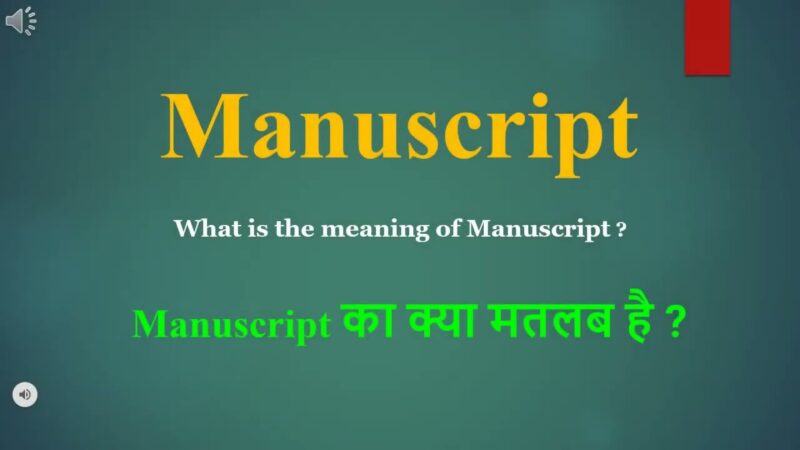 Manuscript

What is the meaning of Manuscript ?

Manuscript का क्या मतलब है ?